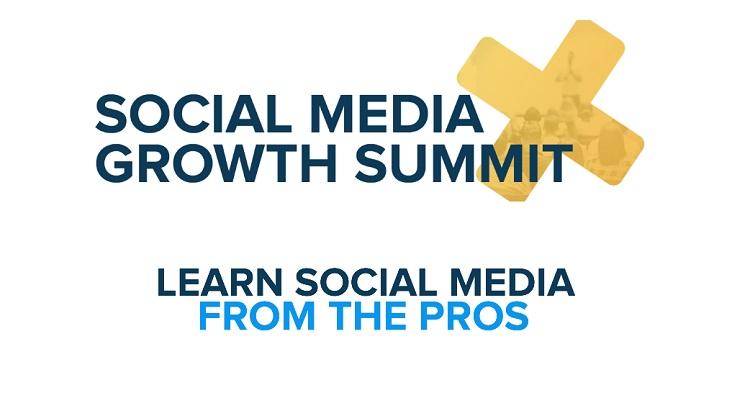 SOCIAL MEDIA GROWTH SUMMIT

LEARN SOCIAL MEDIA FROM THE PROS